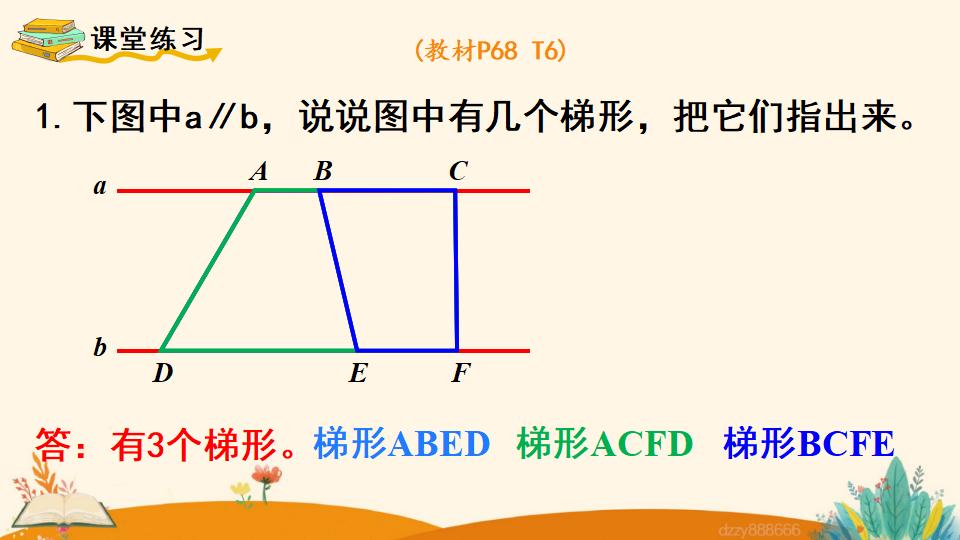 课堂练习

（教材P68 T6）

1. 下图中a∥b，说说图中有几个梯形，把它们指出来。

a A B C
b D E F

答：有3个梯形。梯形ABED 梯形ACFD 梯形BCFE

dzzy888666